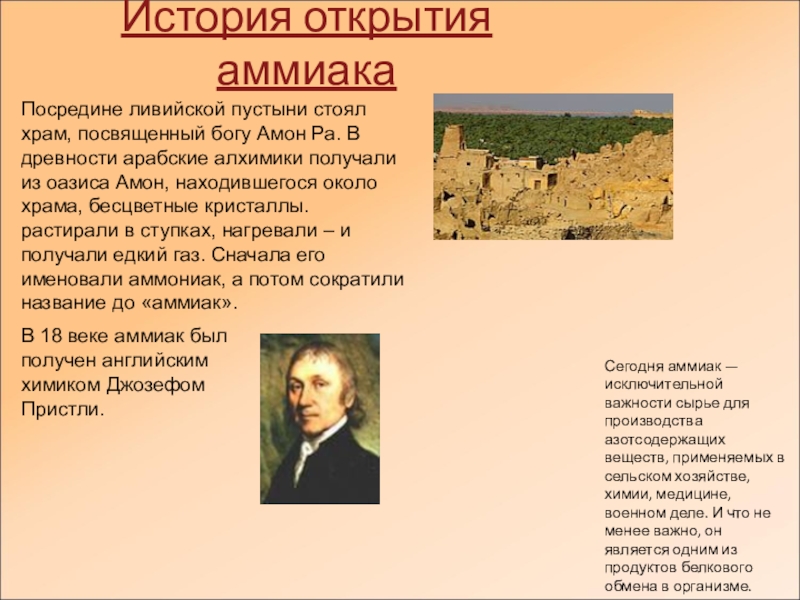 История открытия аммиака

Посредине ливийской пустыни стоял храм, посвященный богу Амон Ра. В древности арабские алхимики получали из оазиса Амон, находившегося около храма, бесцветные кристаллы. растирали в ступках, нагревали – и получали едкий газ. Сначала его именовали аммониак, а потом сократили название до «аммиак».

В 18 веке аммиак был получен английским химиком Джозефом Пристли.

Сегодня аммиак — исключительной важности сырье для производства азотсодержащих веществ, применяемых в сельском хозяйстве, химии, медицине, военном деле. И что не менее важно, он является одним из продуктов белкового обмена в организме.